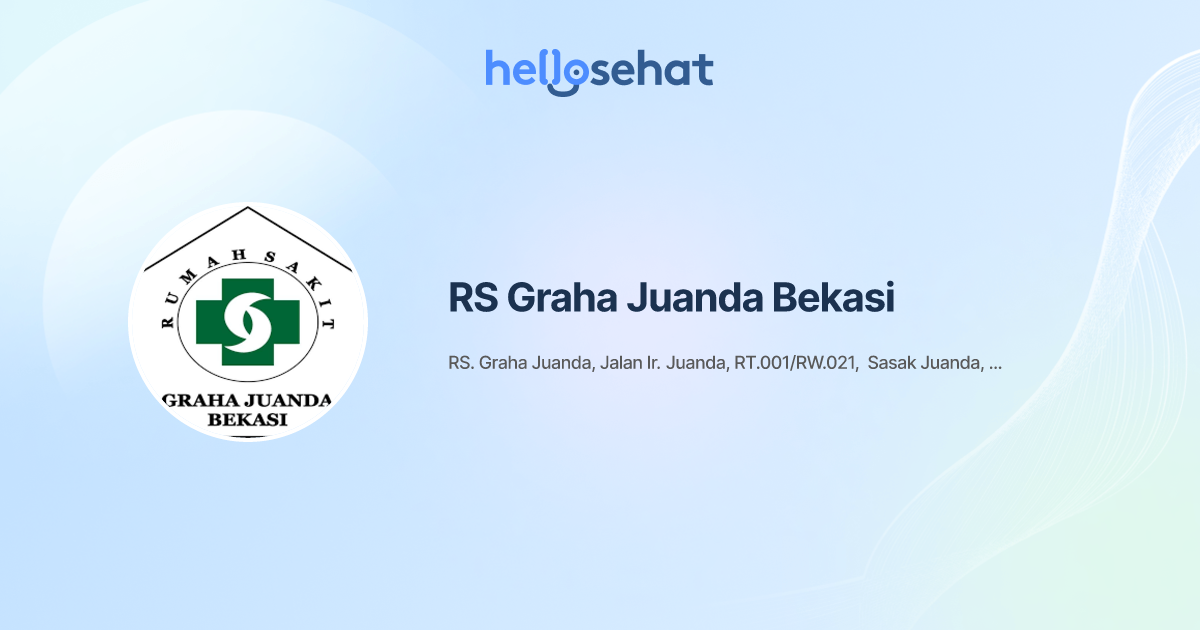 hellosehat

RUMAH SAKIT

GRAHA JUANDA BEKASI

RS Graha Juanda Bekasi

RS. Graha Juanda, Jalan Ir. Juanda, RT.001/RW.021, Sasak Juanda, ...